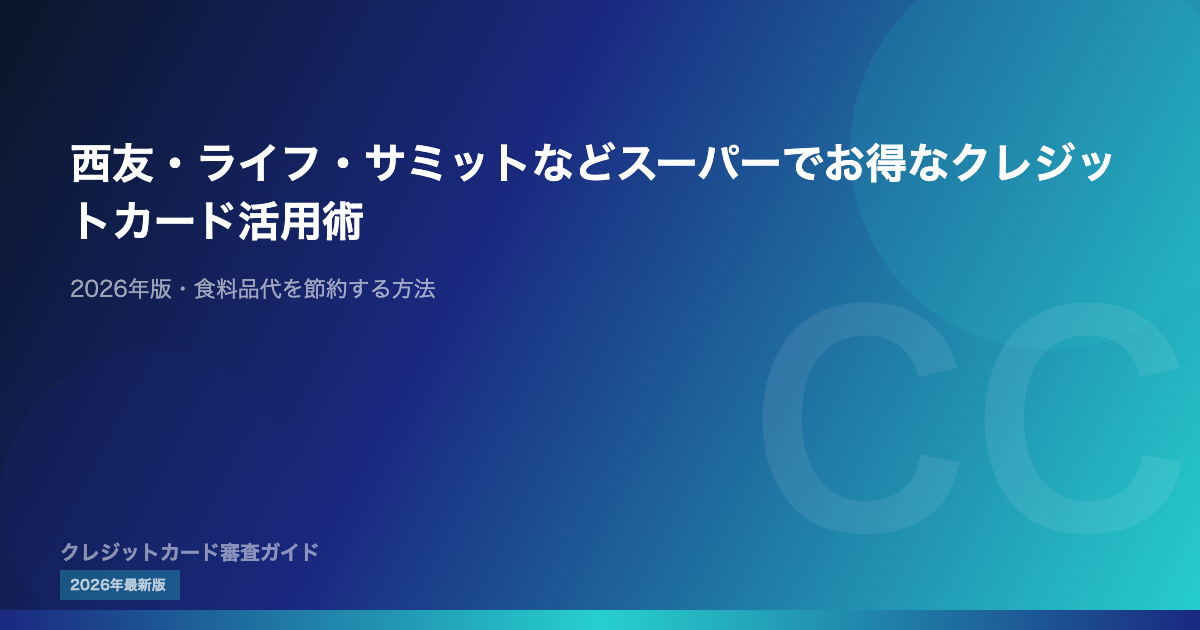 西友・ライフ・サミットなどスーパーでお得なクレジットカード活用術

2026年版・食料品代を節約する方法

CC

クレジットカード審査ガイド

2026年最新版